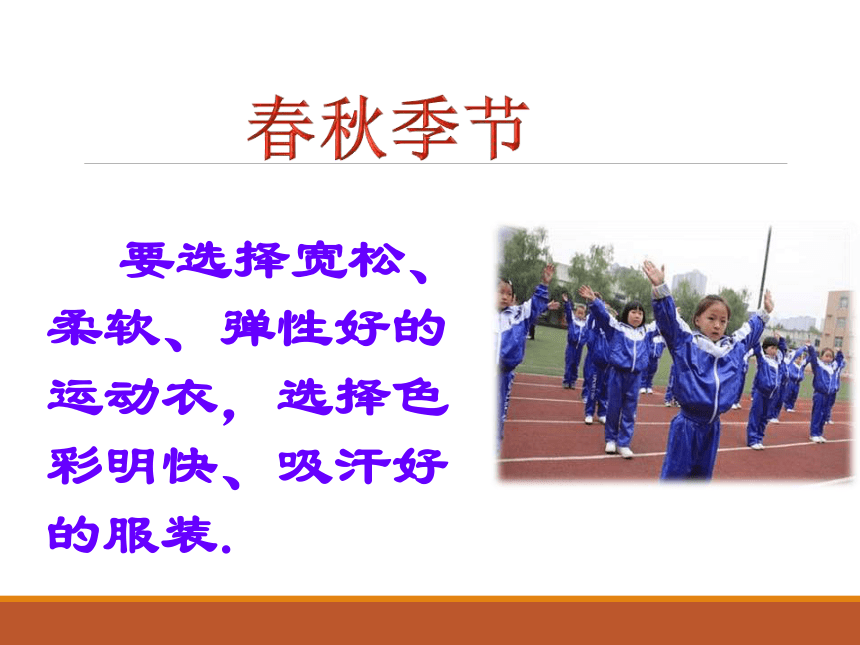 春秋季节

要选择宽松、柔软、弹性好的运动衣，选择色彩明快、吸汗好的服装.